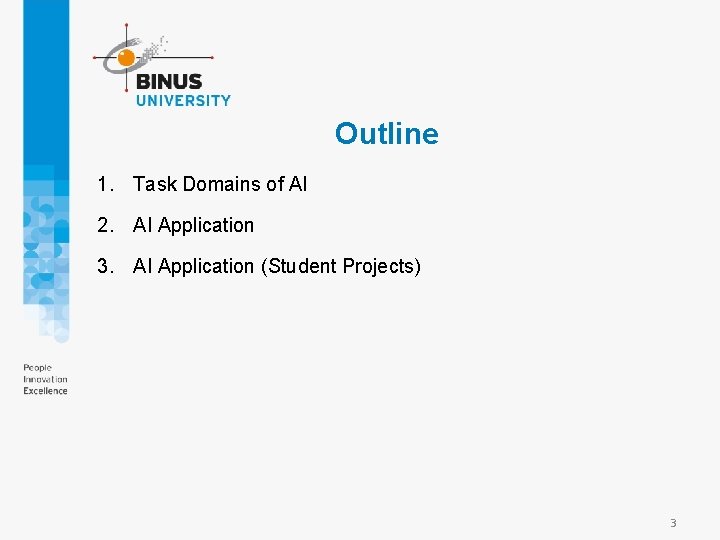 BINUS
UNIVERSITY

Outline

1. Task Domains of AI
2. AI Application
3. AI Application (Student Projects)

People
Innovation
Excellence

3